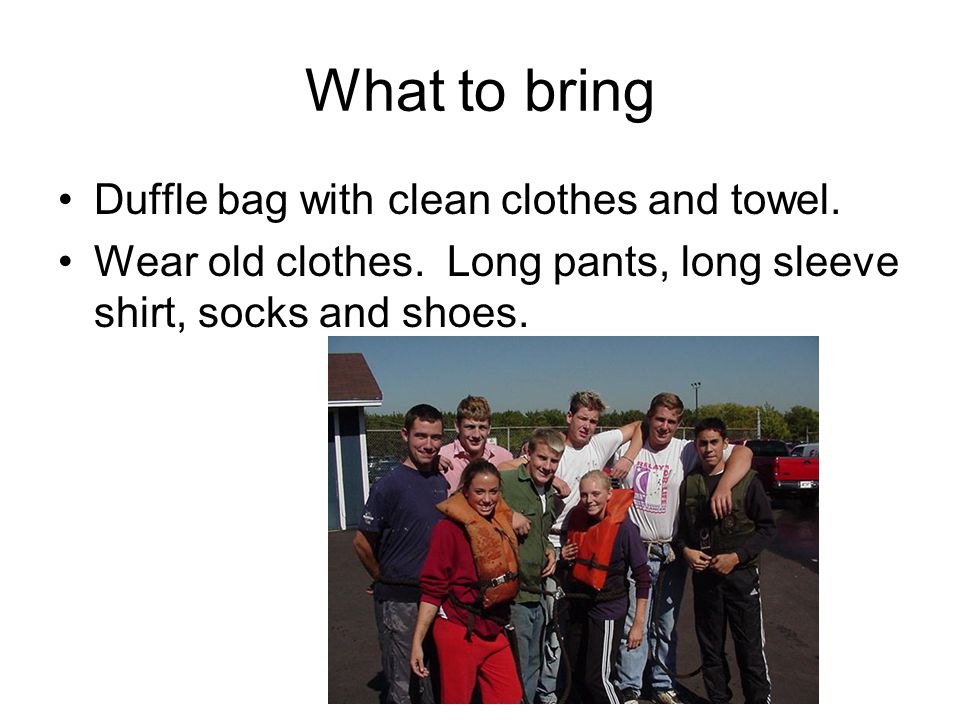 What to bring

• Duffle bag with clean clothes and towel.
• Wear old clothes. Long pants, long sleeve shirt, socks and shoes.